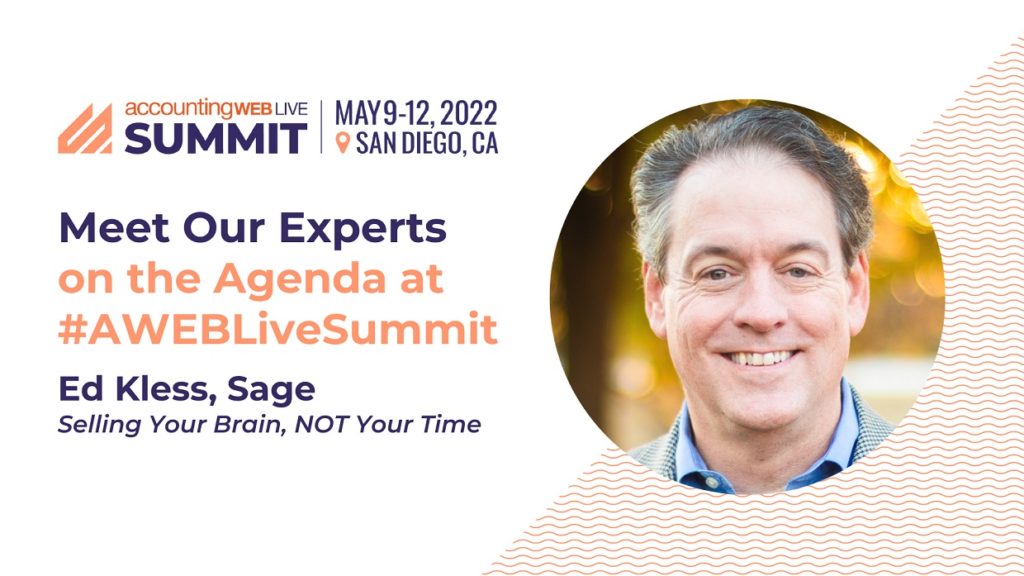 accountingWEB LIVE SUMMIT

MAY 9-12, 2022
SAN DIEGO, CA

Meet Our Experts on the Agenda at #AWEBLiveSummit

Ed Kless, Sage
Selling Your Brain, NOT Your Time